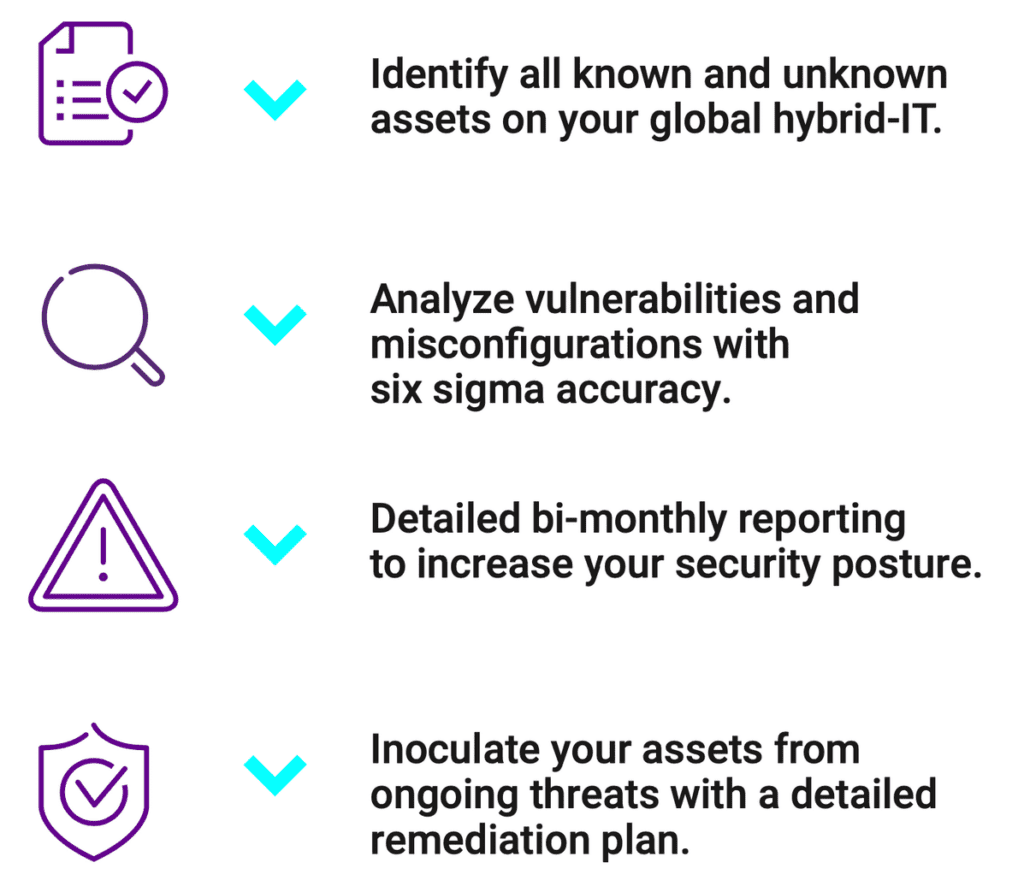 Identify all known and unknown assets on your global hybrid-IT.

Analyze vulnerabilities and misconfigurations with six sigma accuracy.

Detailed bi-monthly reporting to increase your security posture.

Inoculate your assets from ongoing threats with a detailed remediation plan.